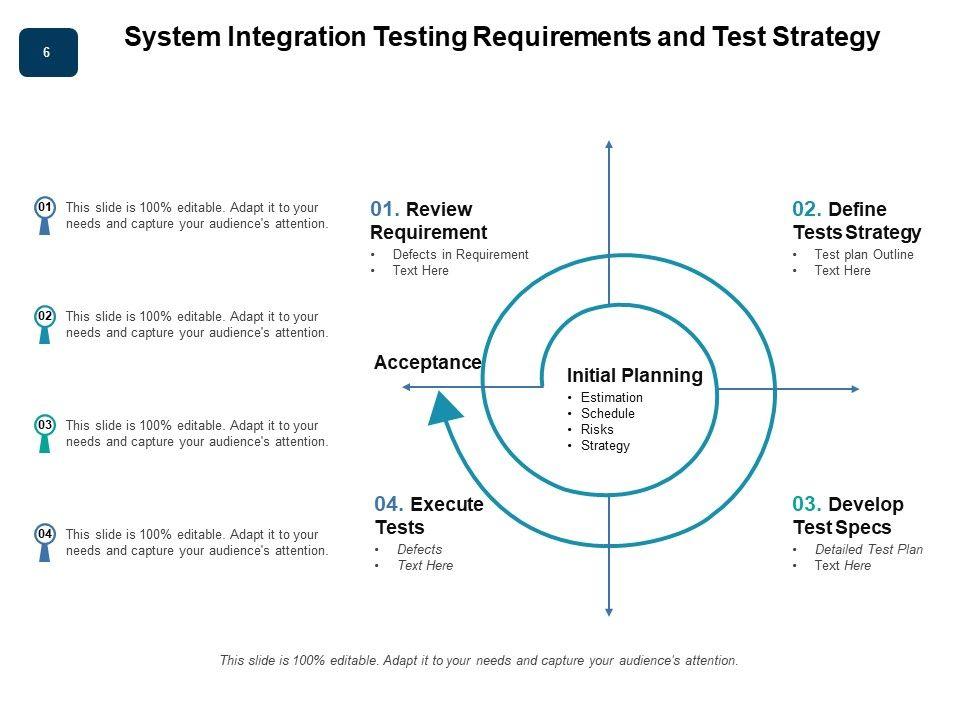 6

System Integration Testing Requirements and Test Strategy

01 This slide is 100% editable. Adapt it to your needs and capture your audience's attention.

02 This slide is 100% editable. Adapt it to your needs and capture your audience's attention.

03 This slide is 100% editable. Adapt it to your needs and capture your audience's attention.

04 This slide is 100% editable. Adapt it to your needs and capture your audience's attention.

01. Review Requirement
• Defects in Requirement
• Text Here

02. Define Tests Strategy
• Test plan Outline
• Text Here

Acceptance

Initial Planning
• Estimation
• Schedule
• Risks
• Strategy

04. Execute Tests
• Defects
• Text Here

03. Develop Test Specs
• Detailed Test Plan
• Text Here

This slide is 100% editable. Adapt it to your needs and capture your audience's attention.